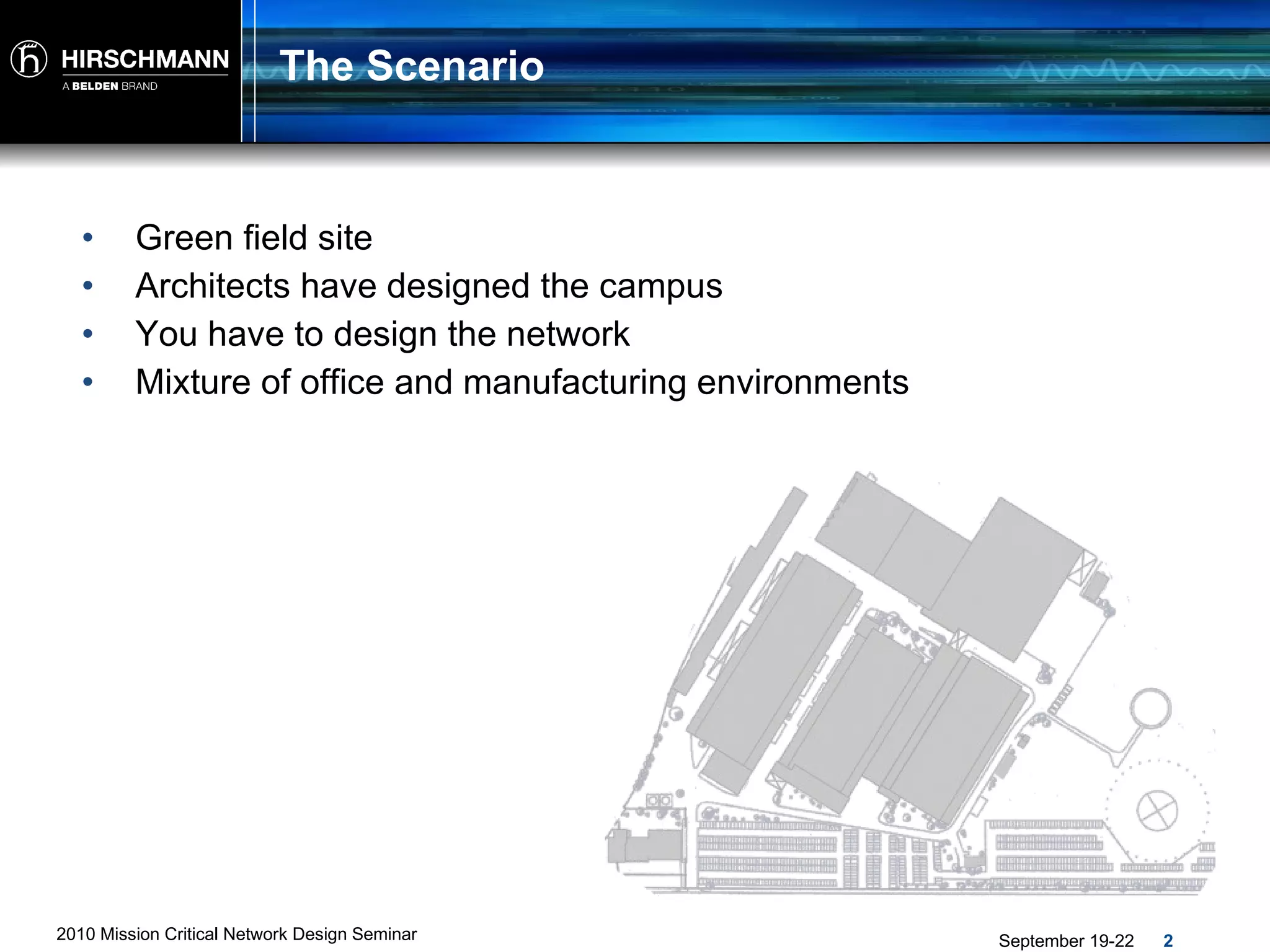 HIRSCHMANN
A BELDEN BRAND

The Scenario

• Green field site
• Architects have designed the campus
• You have to design the network
• Mixture of office and manufacturing environments

2010 Mission Critical Network Design Seminar

September 19-22 2